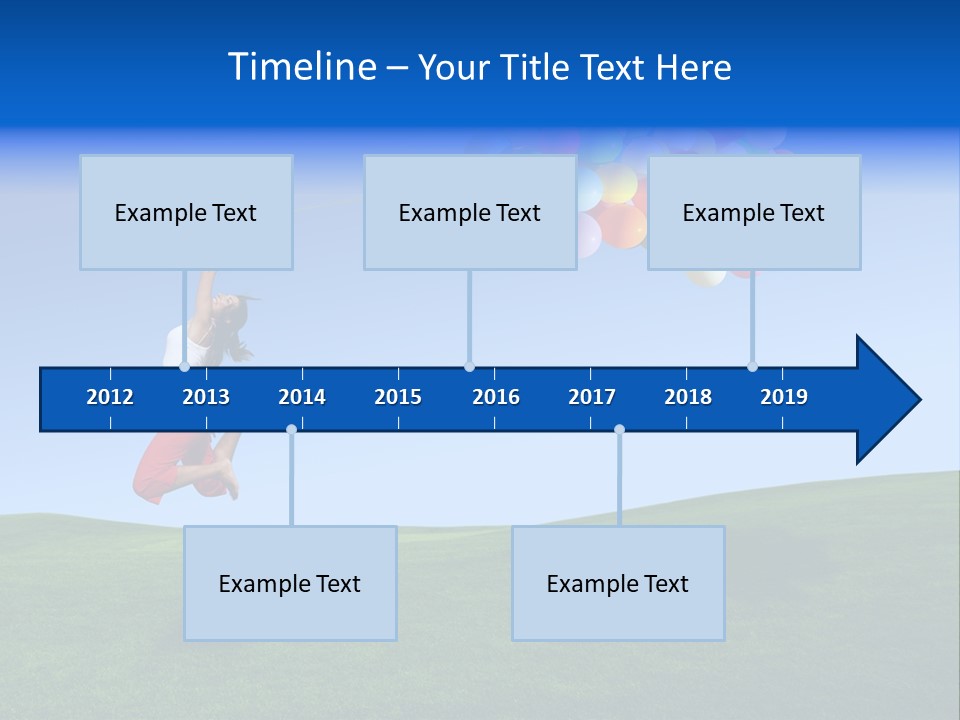 Timeline – Your Title Text Here

Example Text

Example Text

Example Text

2012 2013 2014 2015 2016 2017 2018 2019

Example Text

Example Text